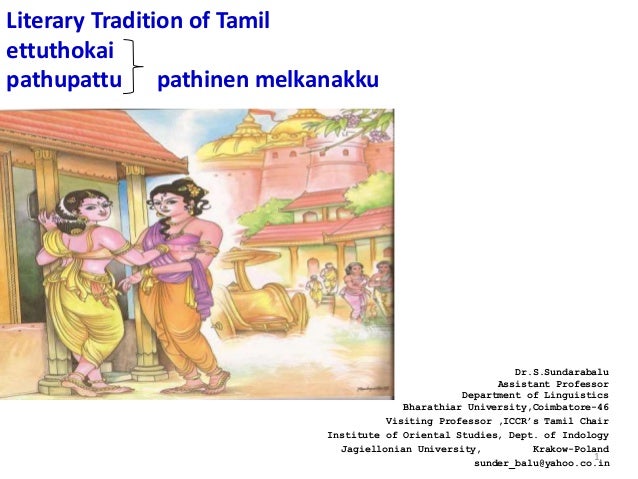 Literary Tradition of Tamil
ettuthokai
pathupattu pathinen melkanakku

Dr.S.Sundarabalu
Assistant Professor
Department of Linguistics
Bharathiar University,Coimbatore-46
Visiting Professor ,ICCR's Tamil Chair
Institute of Oriental Studies, Dept. of Indology
Jagiellonian University, Krakow-Poland
sunder_balu@yahoo.co.in

1